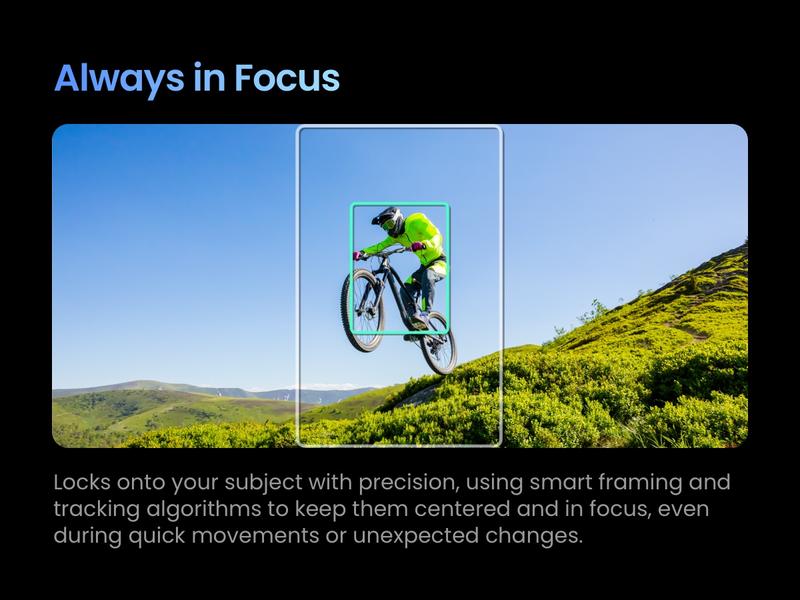 Always in Focus

Locks onto your subject with precision, using smart framing and tracking algorithms to keep them centered and in focus, even during quick movements or unexpected changes.